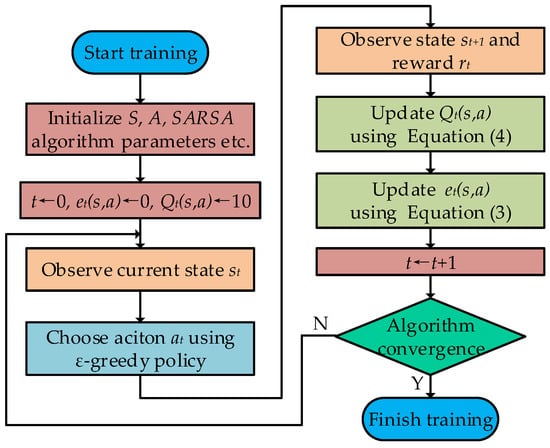 Start training

Initialize $S$, $A$, $SARSA$ algorithm parameters etc.

$t \leftarrow 0$, $e_t(s,a) \leftarrow 0$, $Q_t(s,a) \leftarrow 10$

Observe current state $s_t$

Choose aciton $a_t$ using ε-greedy policy

Observe state $s_{t+1}$ and reward $r_t$

Update $Q_t(s,a)$ using Equation (4)

Update $e_t(s,a)$ using Equation (3)

$t \leftarrow t+1$

Algorithm convergence

N

Y

Finish training